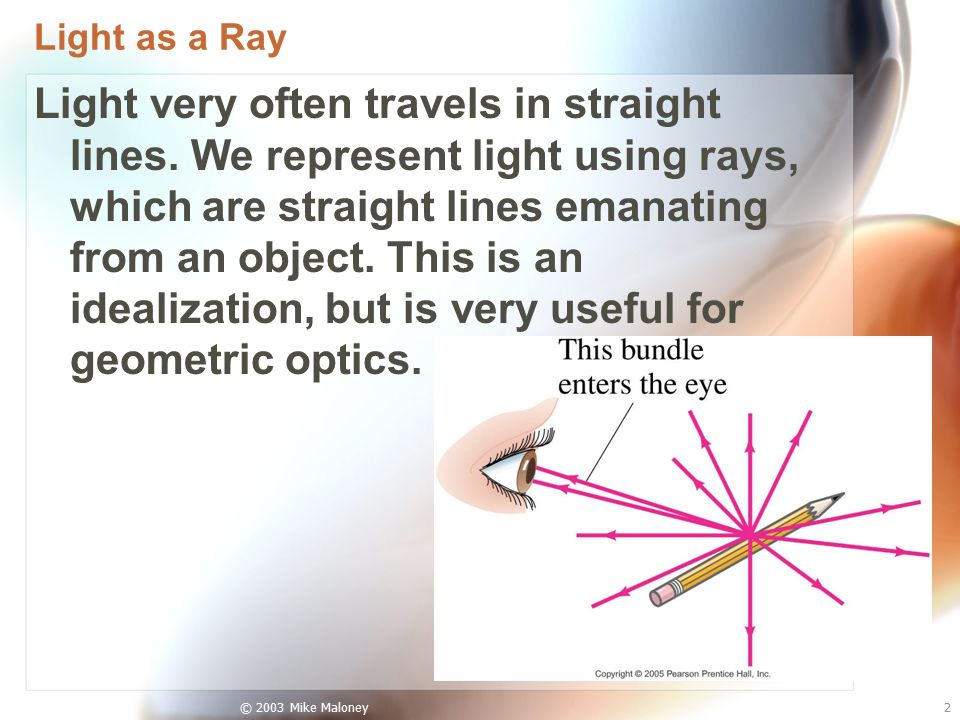 Light as a Ray

Light very often travels in straight lines. We represent light using rays, which are straight lines emanating from an object. This is an idealization, but is very useful for geometric optics.

This bundle enters the eye

Copyright © 2005 Pearson Prentice Hall, Inc.

© 2003 Mike Maloney

2